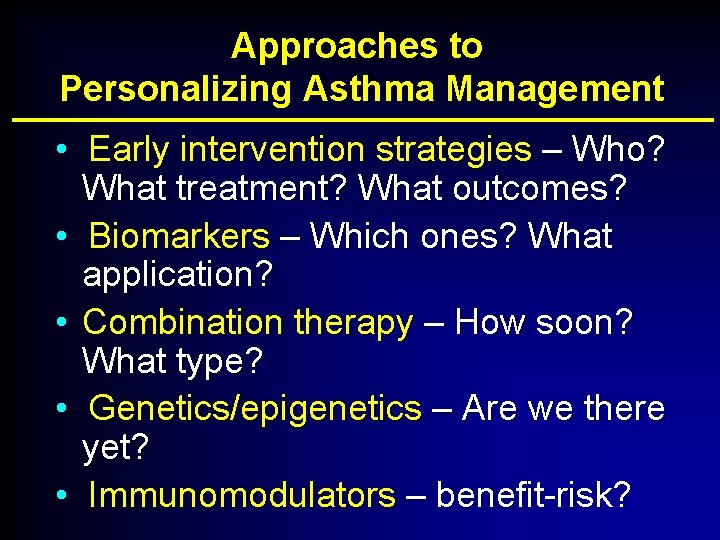 Approaches to
Personalizing Asthma Management

• Early intervention strategies – Who? What treatment? What outcomes?
• Biomarkers – Which ones? What application?
• Combination therapy – How soon? What type?
• Genetics/epigenetics – Are we there yet?
• Immunomodulators – benefit-risk?